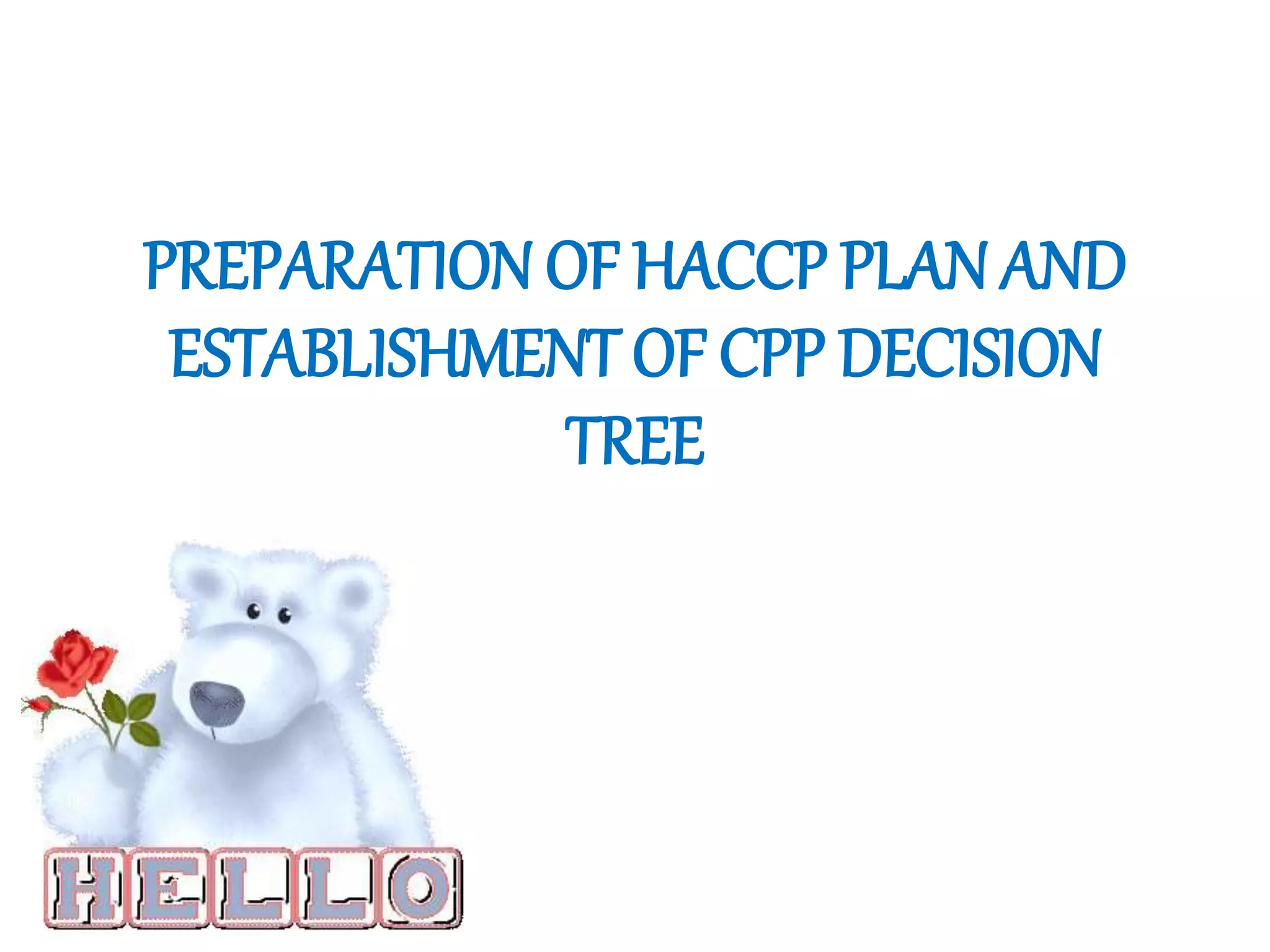 PREPARATION OF HACCP PLAN AND ESTABLISHMENT OF CPP DECISION TREE

HELLO